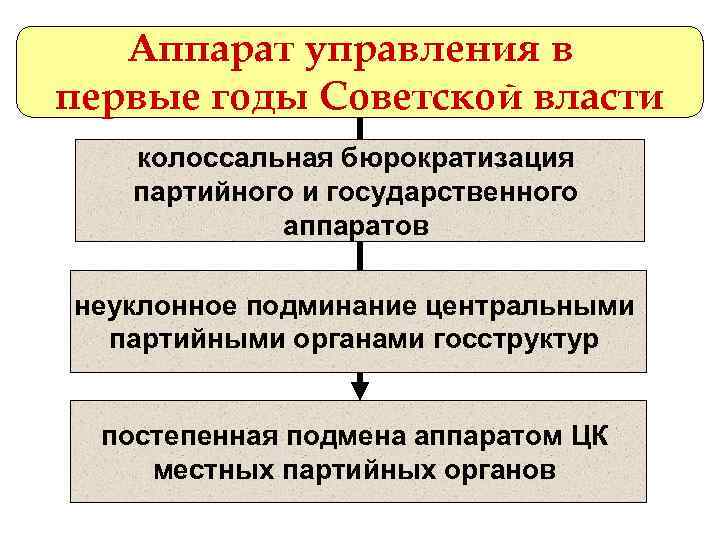 Аппарат управления в первые годы Советской власти

колоссальная бюрократизация партийного и государственного аппаратов

неуклонное подминание центральными партийными органами госструктур

постепенная подмена аппаратом ЦК местных партийных органов